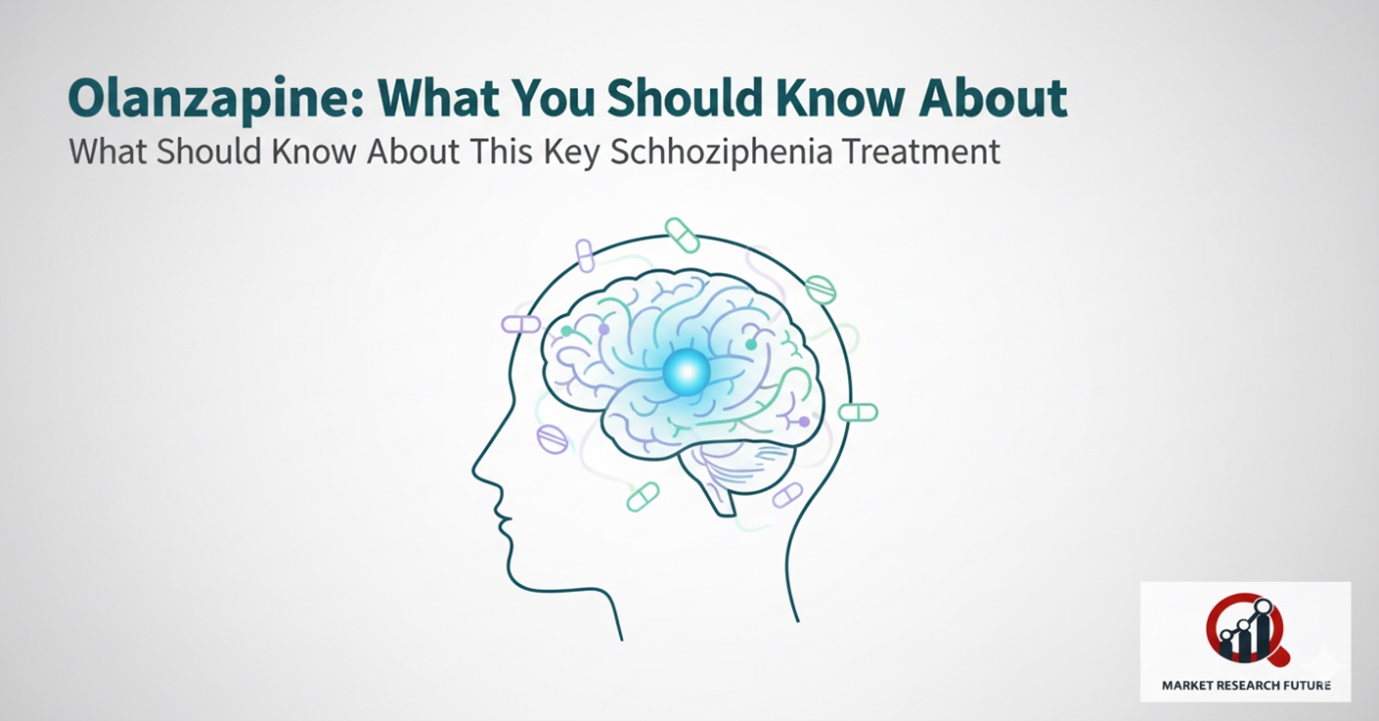 Olanzapine: What You Should Know About
What Should Know About This Key Schhoziphenia Treatment

MARKET RESEARCH FUTURE